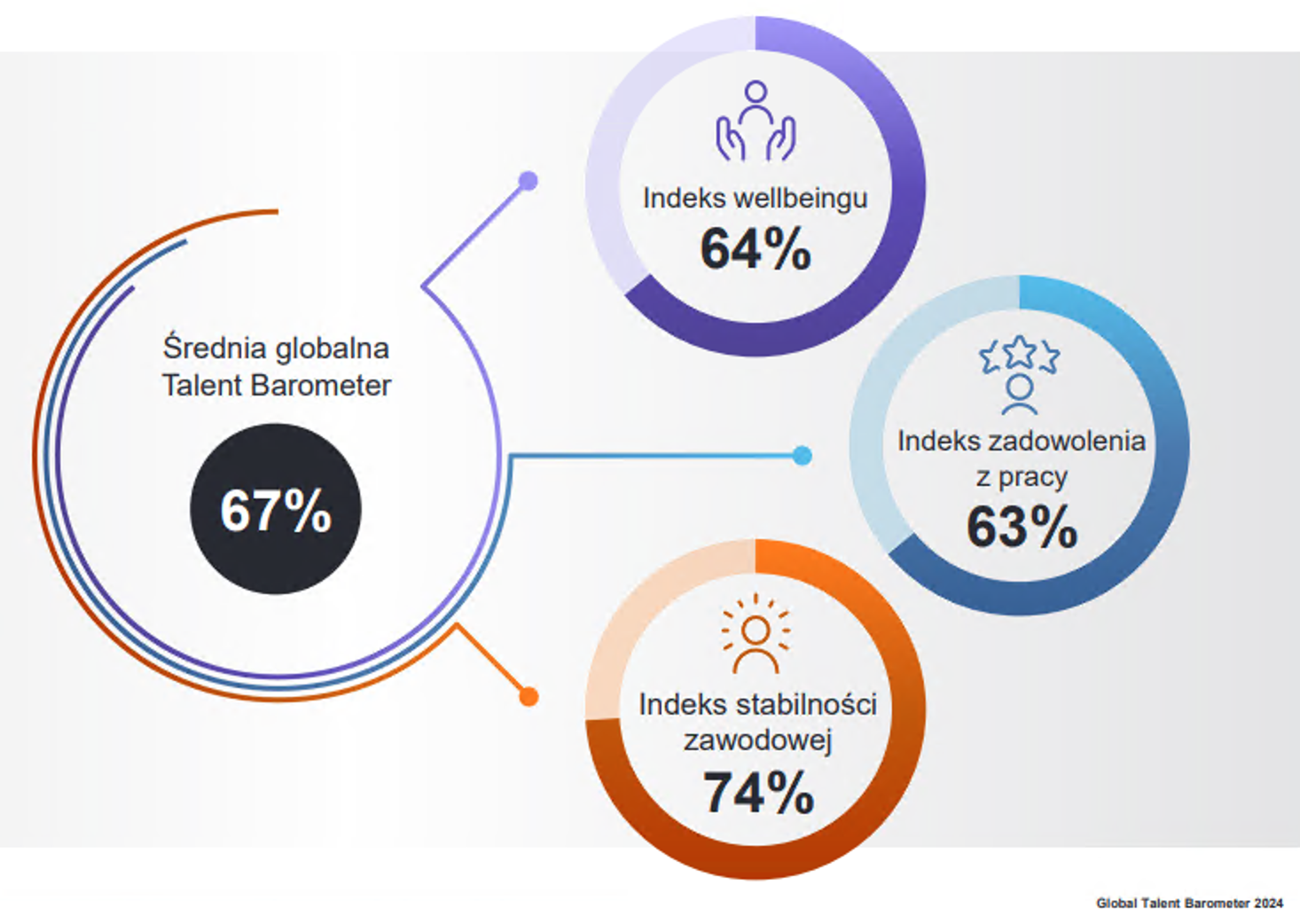 Średnia globalna Talent Barometer

67%

Indeks wellbeingu

64%

Indeks zadowolenia z pracy

63%

Indeks stabilności zawodowej

74%

Global Talent Barometer 2024